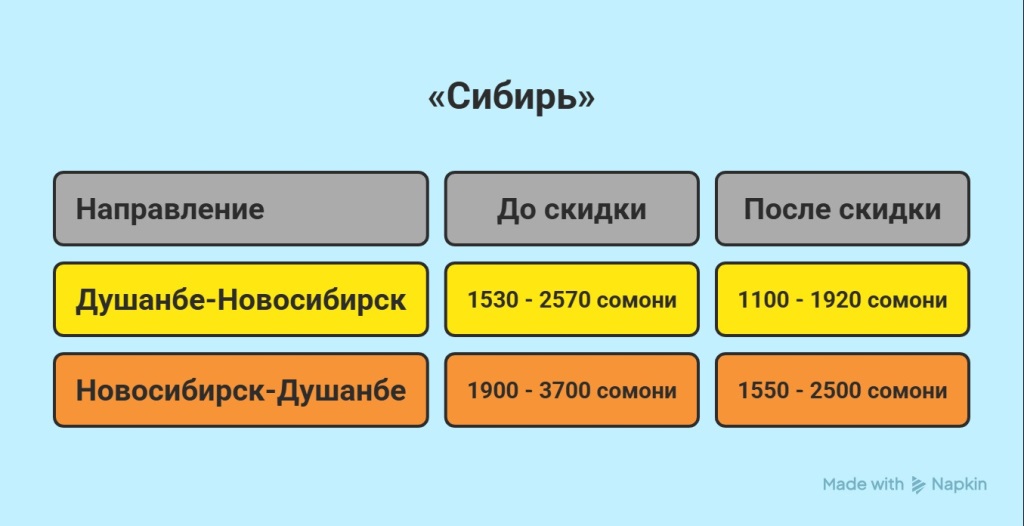 «Сибирь»

| Направление | До скидки | После скидки |
|---|---|---|
| Душанбе-Новосибирск | 1530 - 2570 сомони | 1100 - 1920 сомони |
| Новосибирск-Душанбе | 1900 - 3700 сомони | 1550 - 2500 сомони |

Made with Napkin